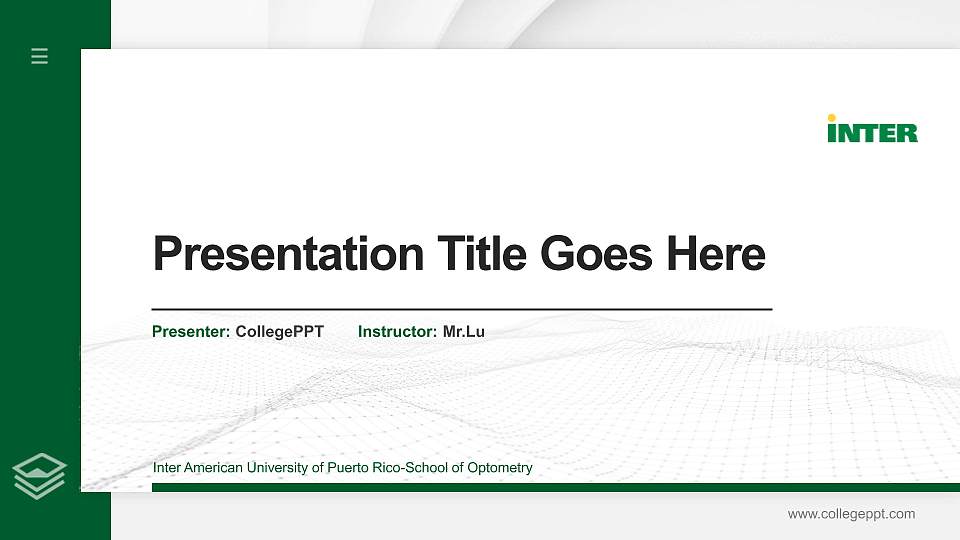 INTER

Presentation Title Goes Here

Presenter: CollegePPT Instructor: Mr.Lu

Inter American University of Puerto Rico-School of Optometry

www.collegeppt.com